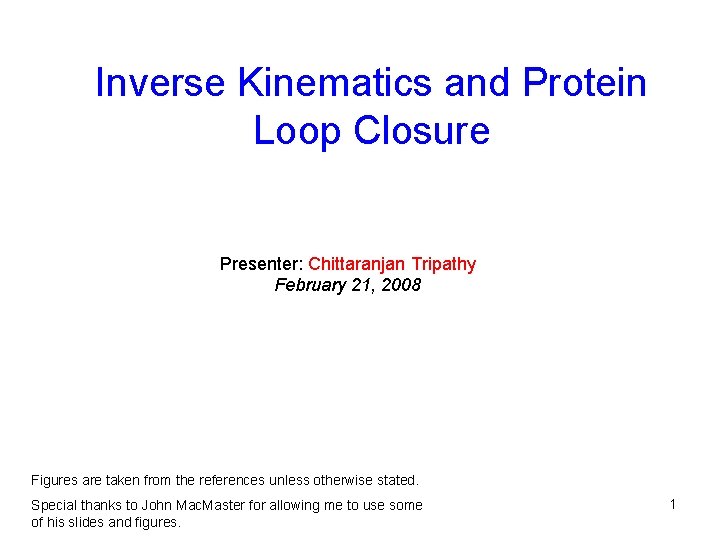 Inverse Kinematics and Protein Loop Closure

Presenter: Chittaranjan Tripathy
February 21, 2008

Figures are taken from the references unless otherwise stated.

Special thanks to John MacMaster for allowing me to use some of his slides and figures.

1